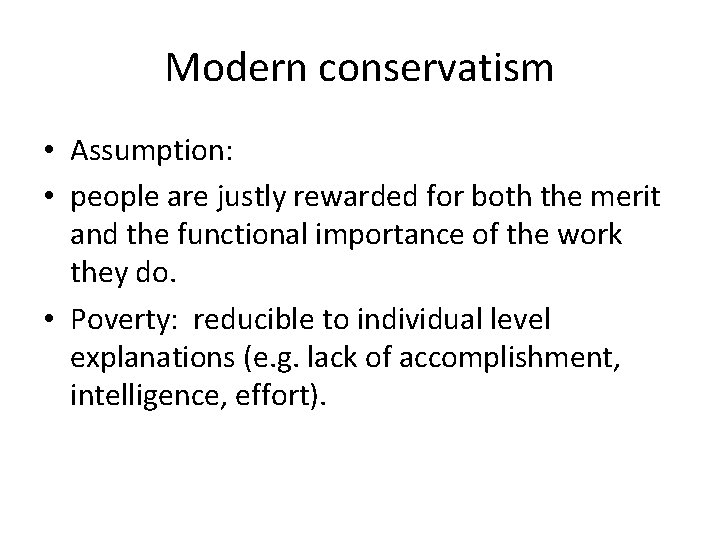 Modern conservatism

• Assumption:
• people are justly rewarded for both the merit and the functional importance of the work they do.
• Poverty: reducible to individual level explanations (e.g. lack of accomplishment, intelligence, effort).